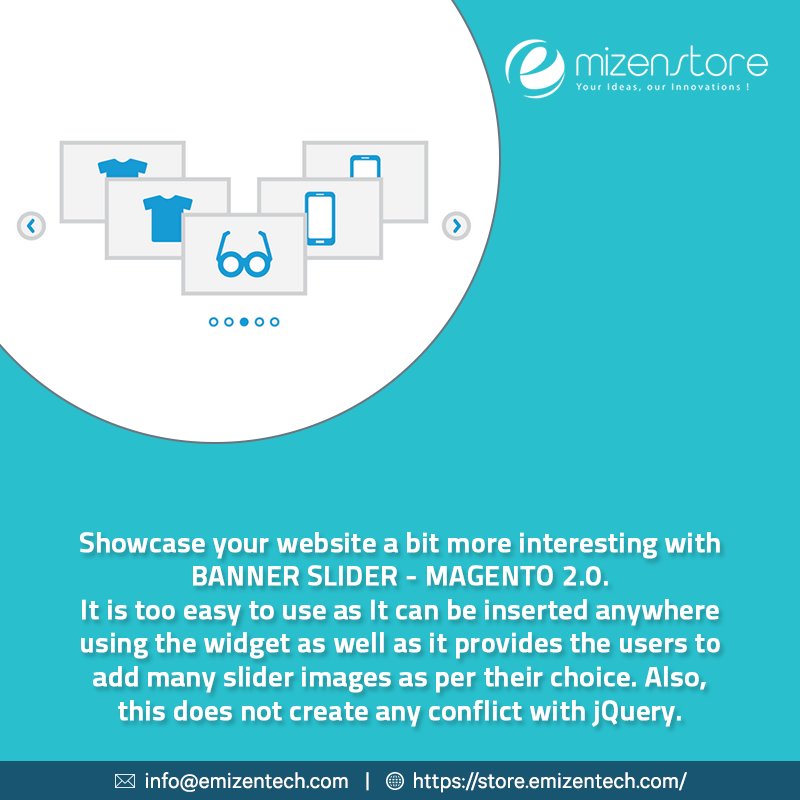 emizenstore
Your Ideas, our Innovations !

Showcase your website a bit more interesting with BANNER SLIDER - MAGENTO 2.0.
It is too easy to use as It can be inserted anywhere using the widget as well as it provides the users to add many slider images as per their choice. Also, this does not create any conflict with jQuery.

info@emizentech.com | https://store.emizentech.com/